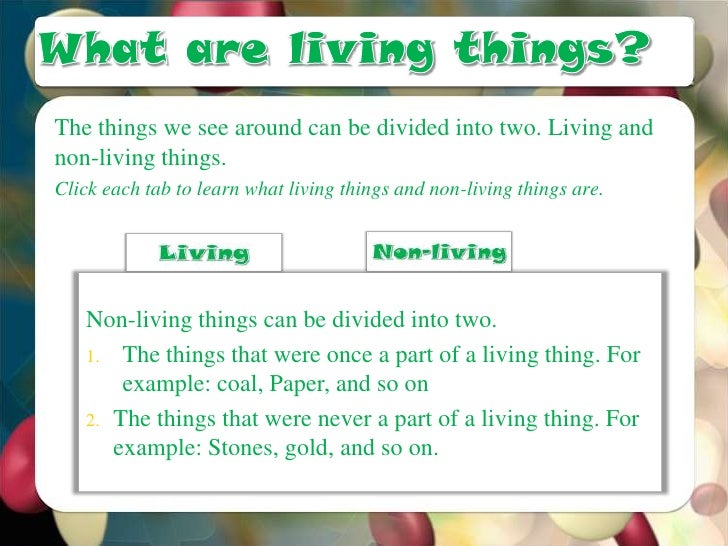 What are living things?

The things we see around can be divided into two. Living and non-living things.

Click each tab to learn what living things and non-living things are.

Living

Non-living

Non-living things can be divided into two.

1. The things that were once a part of a living thing. For example: coal, Paper, and so on

2. The things that were never a part of a living thing. For example: Stones, gold, and so on.